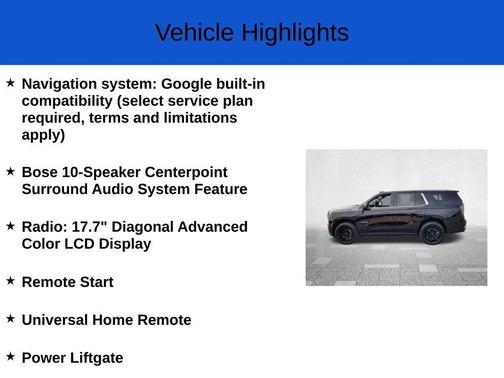 Vehicle Highlights

★ Navigation system: Google built-in compatibility (select service plan required, terms and limitations apply)

★ Bose 10-Speaker Centerpoint Surround Audio System Feature

★ Radio: 17.7" Diagonal Advanced Color LCD Display

★ Remote Start

★ Universal Home Remote

★ Power Liftgate